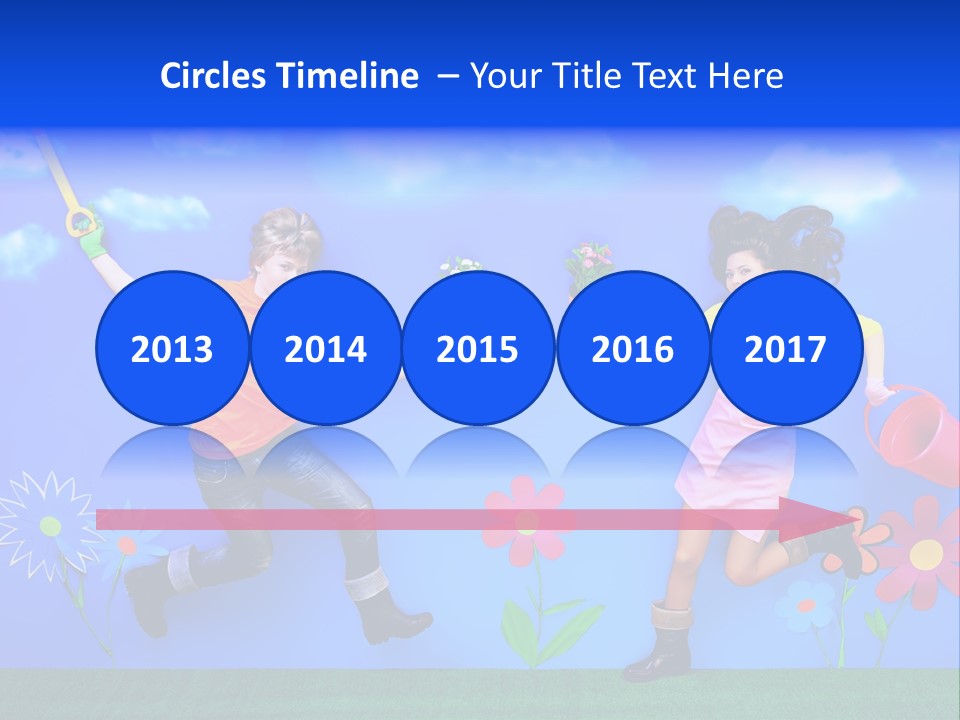 Circles Timeline – Your Title Text Here

2013

2014

2015

2016

2017